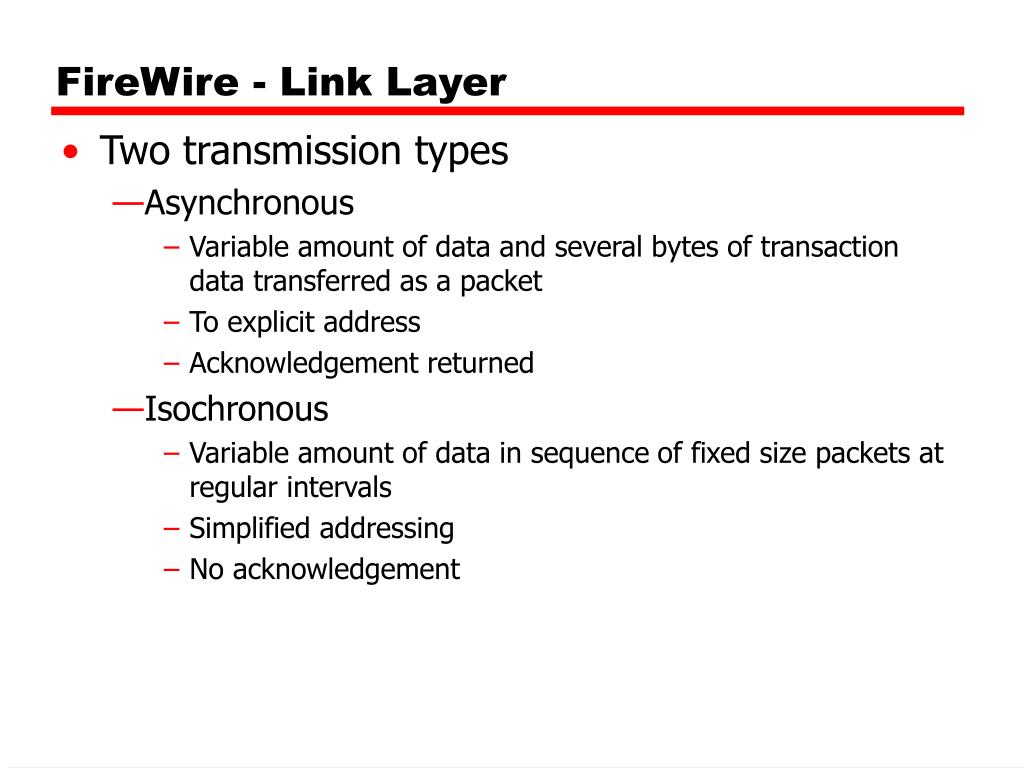 FireWire - Link Layer

• Two transmission types
—Asynchronous
– Variable amount of data and several bytes of transaction data transferred as a packet
– To explicit address
– Acknowledgement returned
—Isochronous
– Variable amount of data in sequence of fixed size packets at regular intervals
– Simplified addressing
– No acknowledgement